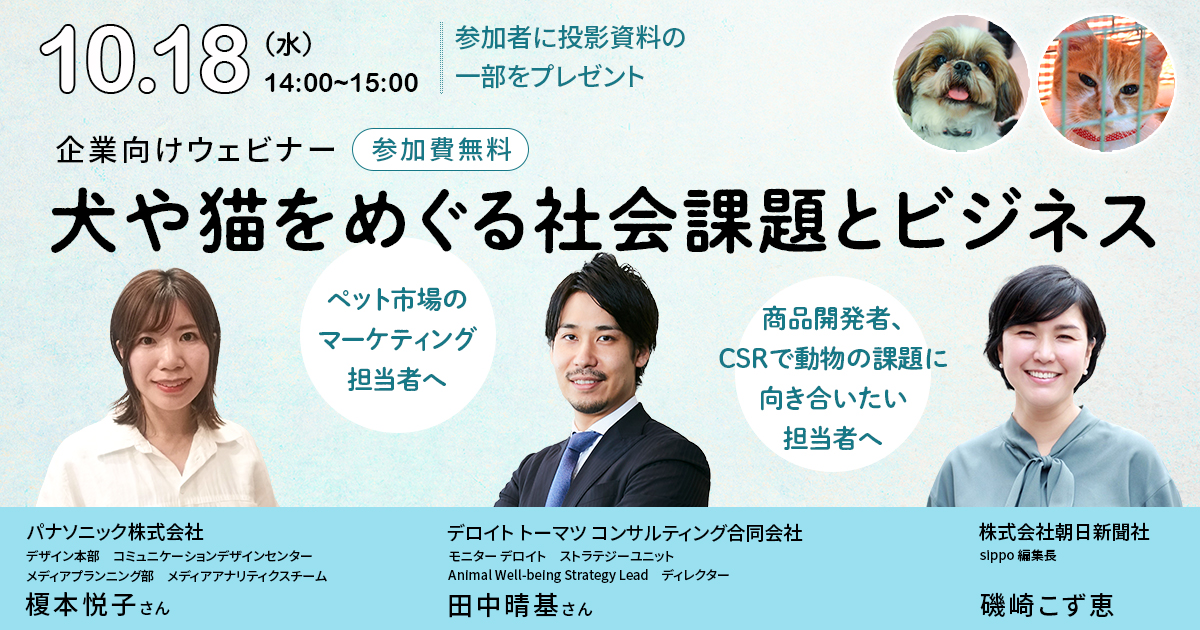 10.18（水）
14:00~15:00

参加者に投影資料の一部をプレゼント

企業向けウェビナー 参加費無料

犬や猫をめぐる社会課題とビジネス

ペット市場のマーケティング担当者へ

商品開発者、CSRで動物の課題に向き合いたい担当者へ

パナソニック株式会社
デザイン本部 コミュニケーションデザインセンター
メディアプランニング部 メディアアナリティクスチーム
榎本悦子さん

デロイト トーマツ コンサルティング合同会社
モニター デロイト ストラテジーユニット
Animal Well-being Strategy Lead ディレクター
田中晴基さん

株式会社朝日新聞社
sippo 編集長
磯崎こず恵